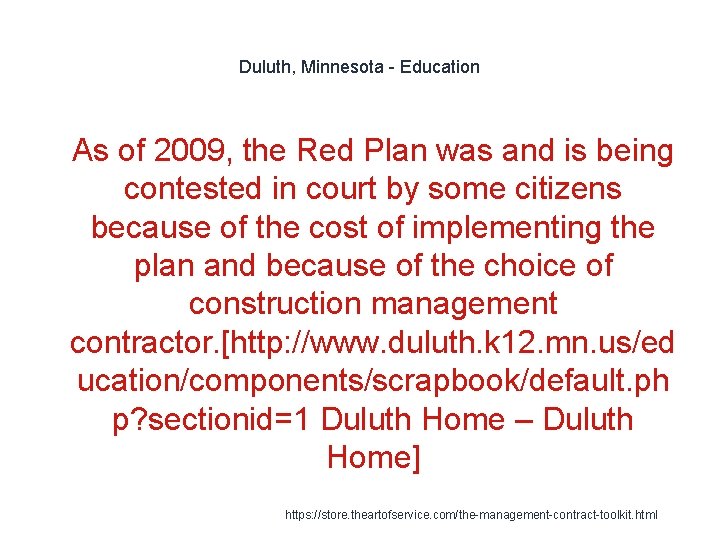 Duluth, Minnesota - Education

As of 2009, the Red Plan was and is being contested in court by some citizens because of the cost of implementing the plan and because of the choice of construction management contractor.[http://www.duluth.k12.mn.us/education/components/scrapbook/default.php?sectionid=1 Duluth Home – Duluth Home]

https://store.theartofservice.com/the-management-contract-toolkit.html